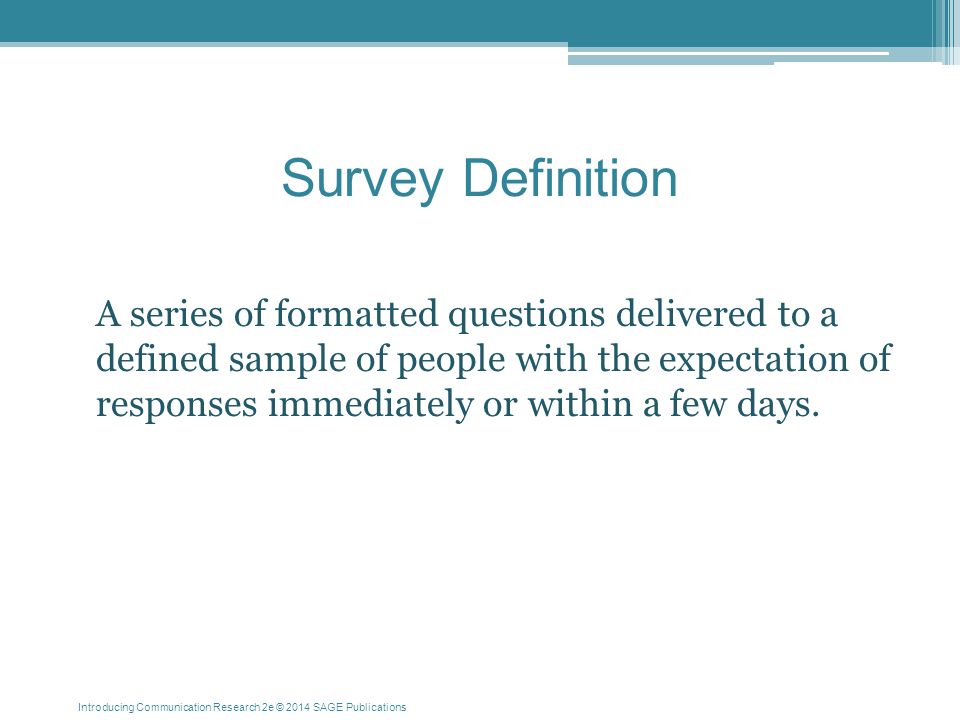 Survey Definition

A series of formatted questions delivered to a defined sample of people with the expectation of responses immediately or within a few days.

Introducing Communication Research 2e © 2014 SAGE Publications